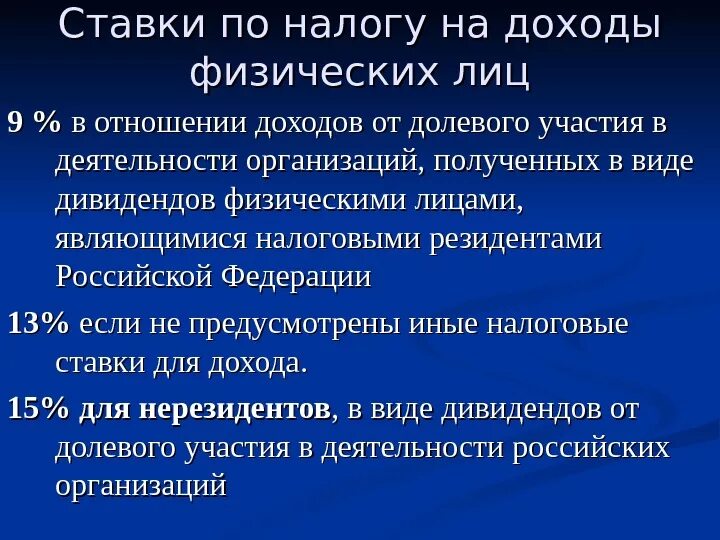 Ставки по налогу на доходы физических лиц

9 % в отношении доходов от долевого участия в деятельности организаций, полученных в виде дивидендов физическими лицами, являющимися налоговыми резидентами Российской Федерации

13% если не предусмотрены иные налоговые ставки для дохода.

15% для нерезидентов, в виде дивидендов от долевого участия в деятельности российских организаций